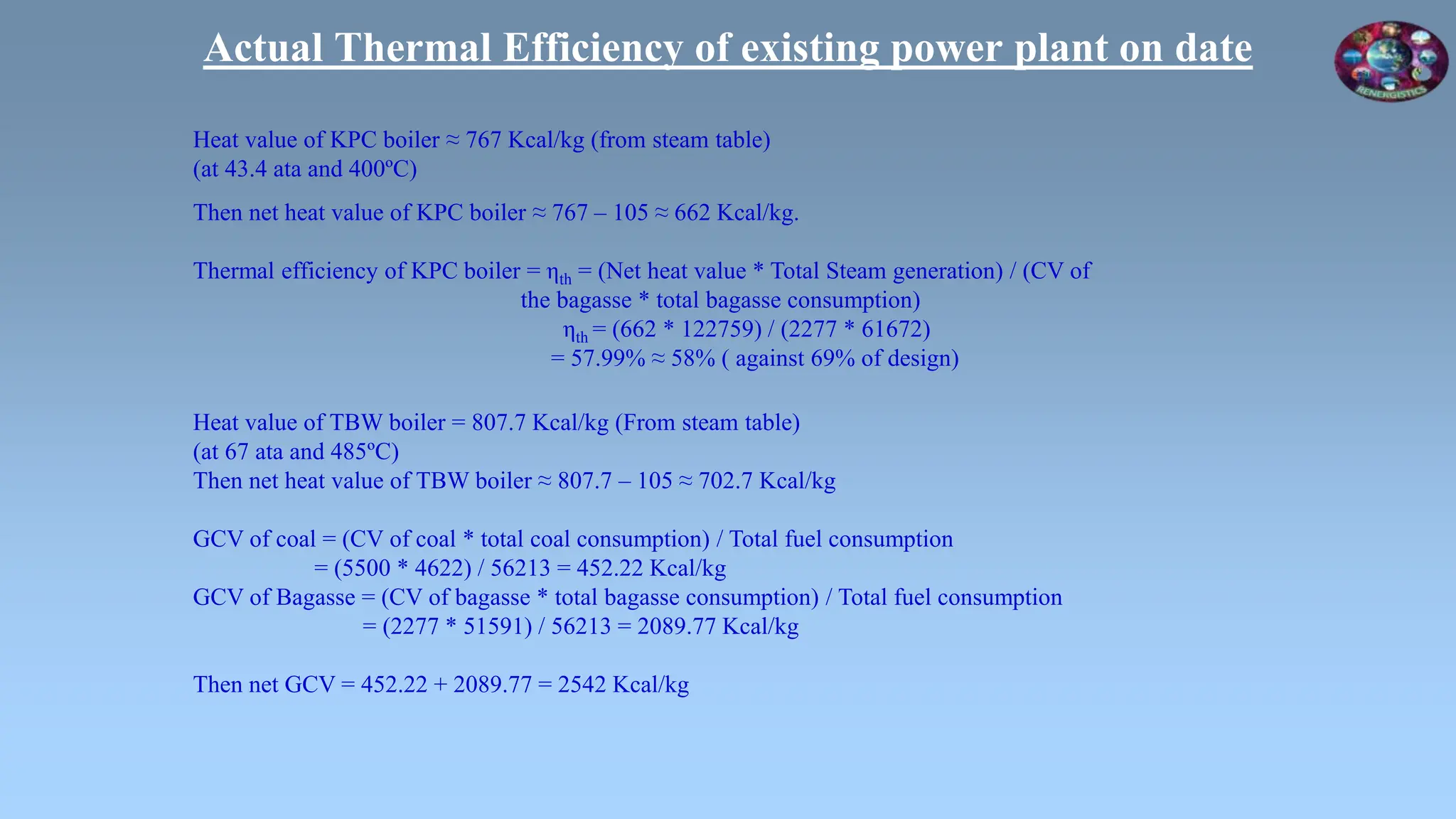 Actual Thermal Efficiency of existing power plant on date

RENERGISTICS

Heat value of KPC boiler ≈ 767 Kcal/kg (from steam table)
(at 43.4 ata and 400ºC)

Then net heat value of KPC boiler ≈ 767 – 105 ≈ 662 Kcal/kg.

Thermal efficiency of KPC boiler = $\eta_{th}$ = (Net heat value * Total Steam generation) / (CV of the bagasse * total bagasse consumption)
$\eta_{th}$ = (662 * 122759) / (2277 * 61672)
= 57.99% ≈ 58% ( against 69% of design)

Heat value of TBW boiler = 807.7 Kcal/kg (From steam table)
(at 67 ata and 485ºC)
Then net heat value of TBW boiler ≈ 807.7 – 105 ≈ 702.7 Kcal/kg

GCV of coal = (CV of coal * total coal consumption) / Total fuel consumption
= (5500 * 4622) / 56213 = 452.22 Kcal/kg
GCV of Bagasse = (CV of bagasse * total bagasse consumption) / Total fuel consumption
= (2277 * 51591) / 56213 = 2089.77 Kcal/kg

Then net GCV = 452.22 + 2089.77 = 2542 Kcal/kg